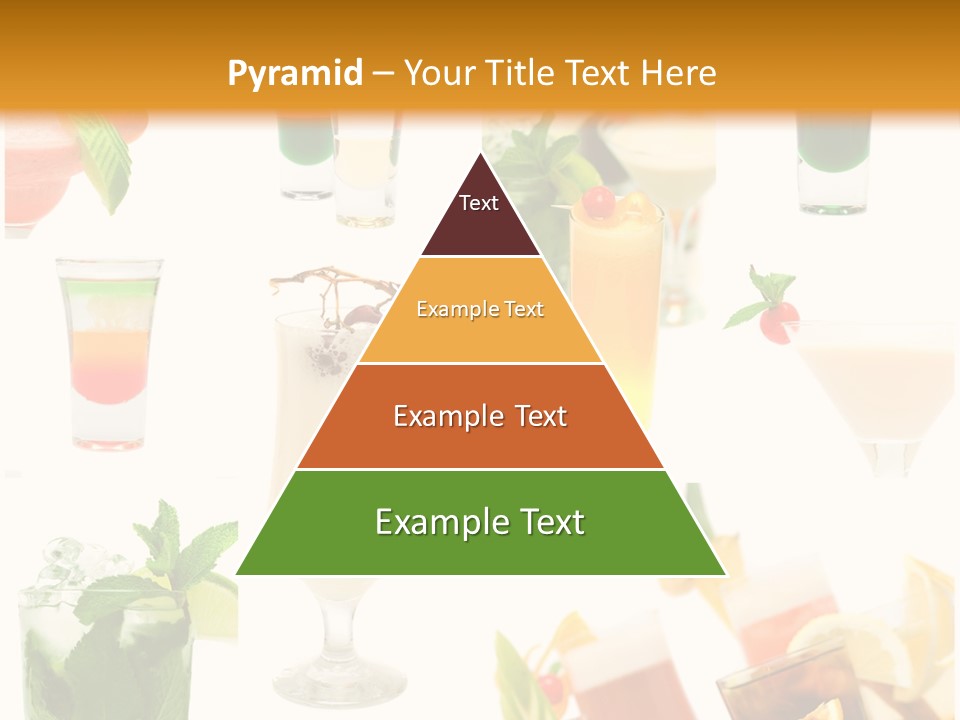 Pyramid – Your Title Text Here

Text

Example Text

Example Text

Example Text